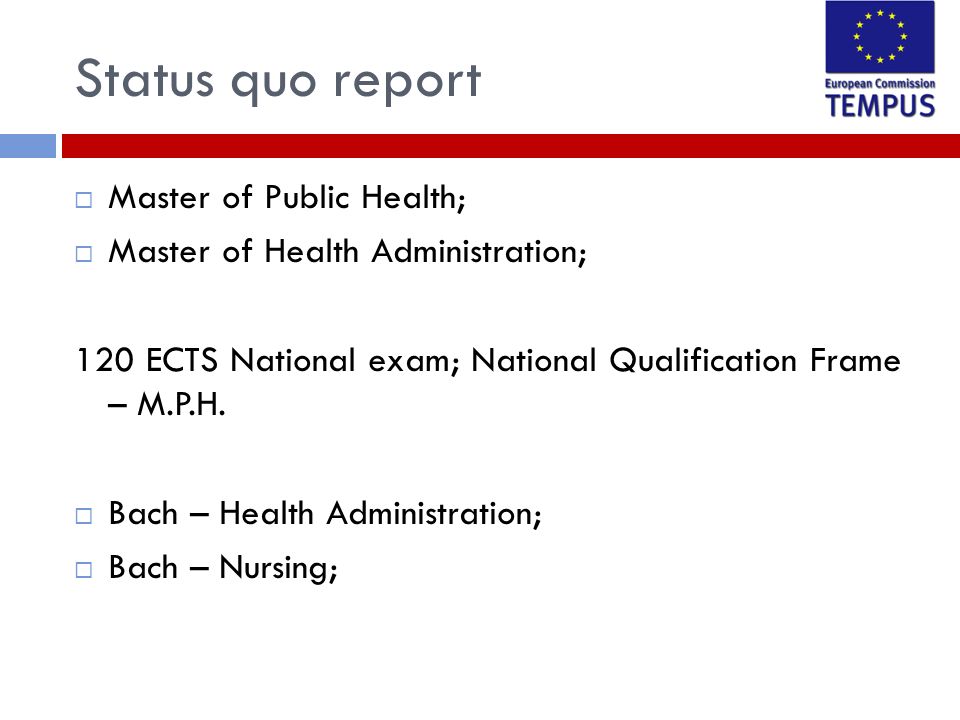 Status quo report

European Commission
TEMPUS

□ Master of Public Health;
□ Master of Health Administration;

120 ECTS National exam; National Qualification Frame – M.P.H.

□ Bach – Health Administration;
□ Bach – Nursing;